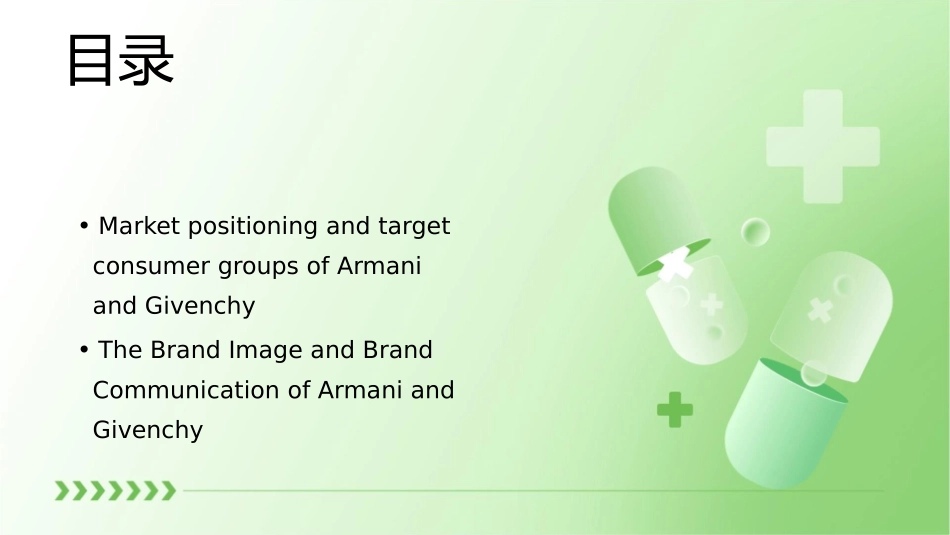 目录

• Market positioning and target consumer groups of Armani and Givenchy

• The Brand Image and Brand Communication of Armani and Givenchy